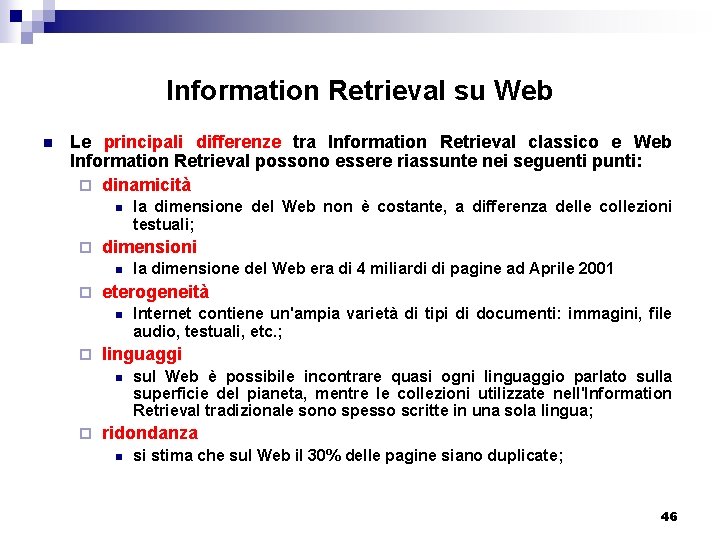 Information Retrieval su Web

Le principali differenze tra Information Retrieval classico e Web Information Retrieval possono essere riassunte nei seguenti punti:

dinamicità

la dimensione del Web non è costante, a differenza delle collezioni testuali;

dimensioni

la dimensione del Web era di 4 miliardi di pagine ad Aprile 2001

eterogeneità

Internet contiene un'ampia varietà di tipi di documenti: immagini, file audio, testuali, etc.;

linguaggi

sul Web è possibile incontrare quasi ogni linguaggio parlato sulla superficie del pianeta, mentre le collezioni utilizzate nell'Information Retrieval tradizionale sono spesso scritte in una sola lingua;

ridondanza

si stima che sul Web il 30% delle pagine siano duplicate;

46